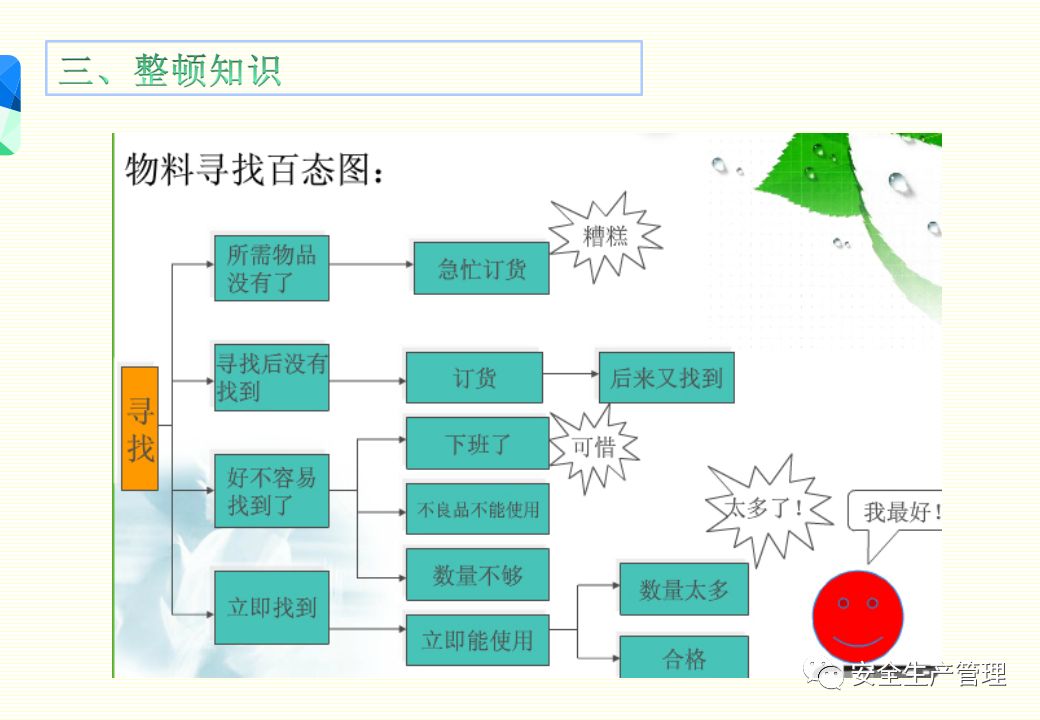 三、整顿知识

物料寻找百态图：

寻找

所需物品没有了

急忙订货

糟糕

寻找后没有找到

订货

后来又找到

好不容易找到了

下班了

可惜

不良品不能使用

数量不够

立即找到

立即能使用

数量太多

合格

太多了！

我最好！

安全生产管理